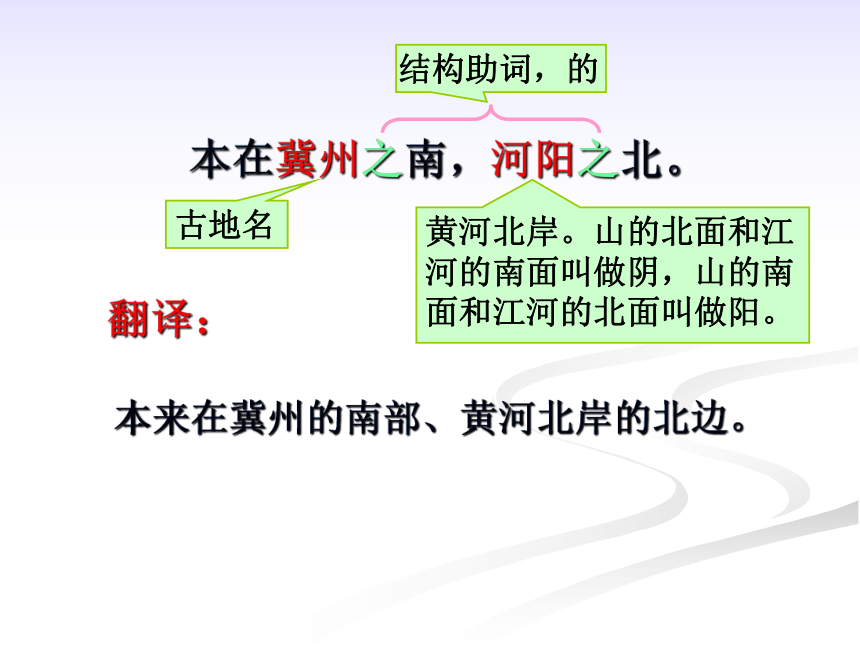 结构助词，的

本在冀州之南，河阳之北。

古地名

黄河北岸。山的北面和江河的南面叫做阴，山的南面和江河的北面叫做阳。

翻译：

本来在冀州的南部、黄河北岸的北边。